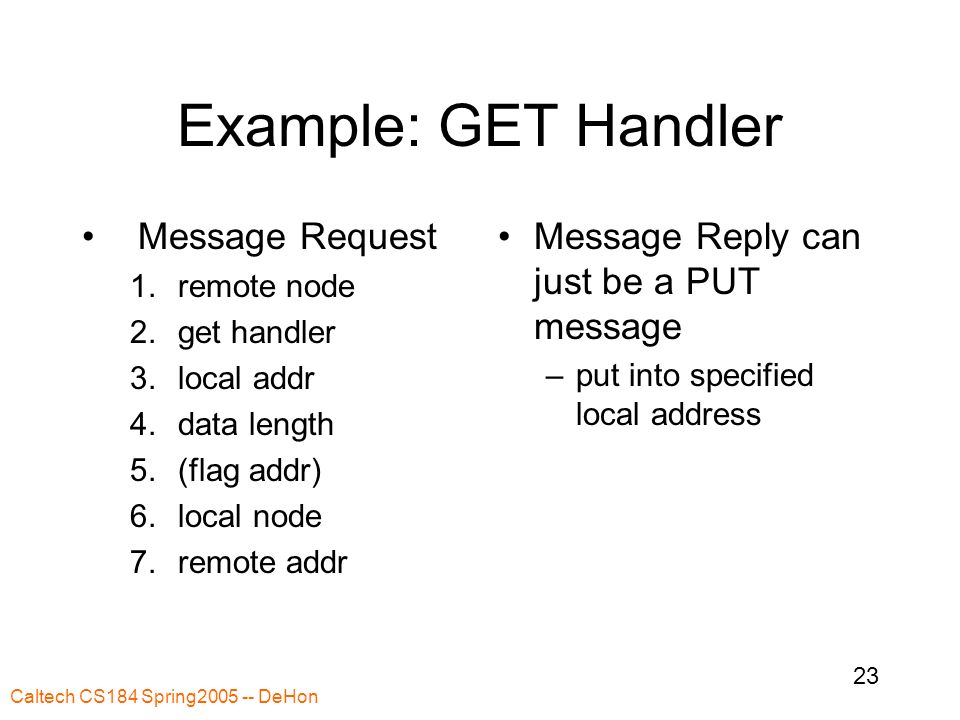 Example: GET Handler

• Message Request
1. remote node
2. get handler
3. local addr
4. data length
5. (flag addr)
6. local node
7. remote addr

• Message Reply can just be a PUT message
– put into specified local address

23

Caltech CS184 Spring2005 -- DeHon